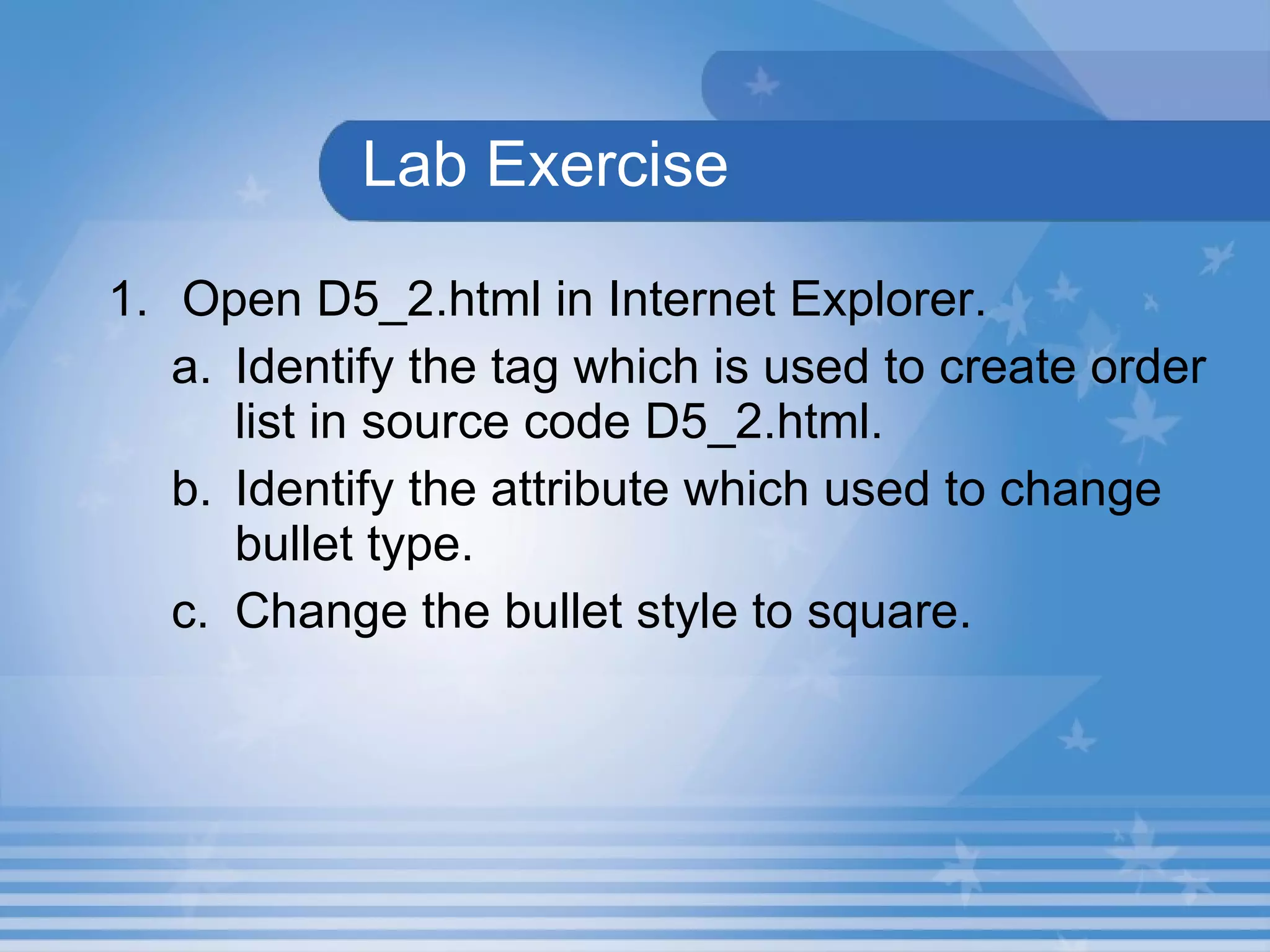 Lab Exercise

1. Open D5_2.html in Internet Explorer.

a. Identify the tag which is used to create order list in source code D5_2.html.

b. Identify the attribute which used to change bullet type.

c. Change the bullet style to square.